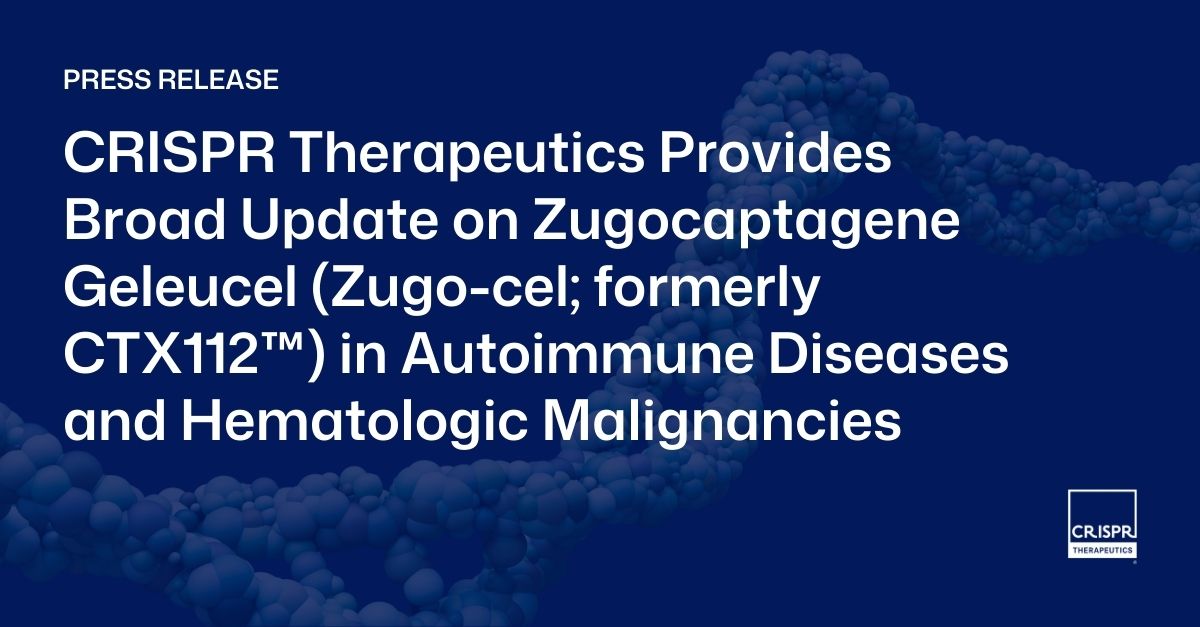 PRESS RELEASE

CRISPR Therapeutics Provides Broad Update on Zugocaptagene Geleucel (Zugo-cel; formerly CTX112™) in Autoimmune Diseases and Hematologic Malignancies

CRISPR THERAPEUTICS